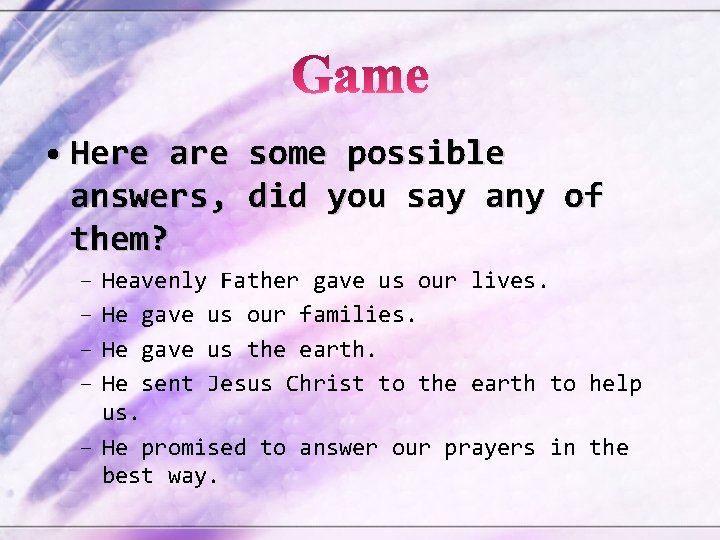 Game

• Here are some possible answers, did you say any of them?

– Heavenly Father gave us our lives.

– He gave us our families.

– He gave us the earth.

– He sent Jesus Christ to the earth to help us.

– He promised to answer our prayers in the best way.